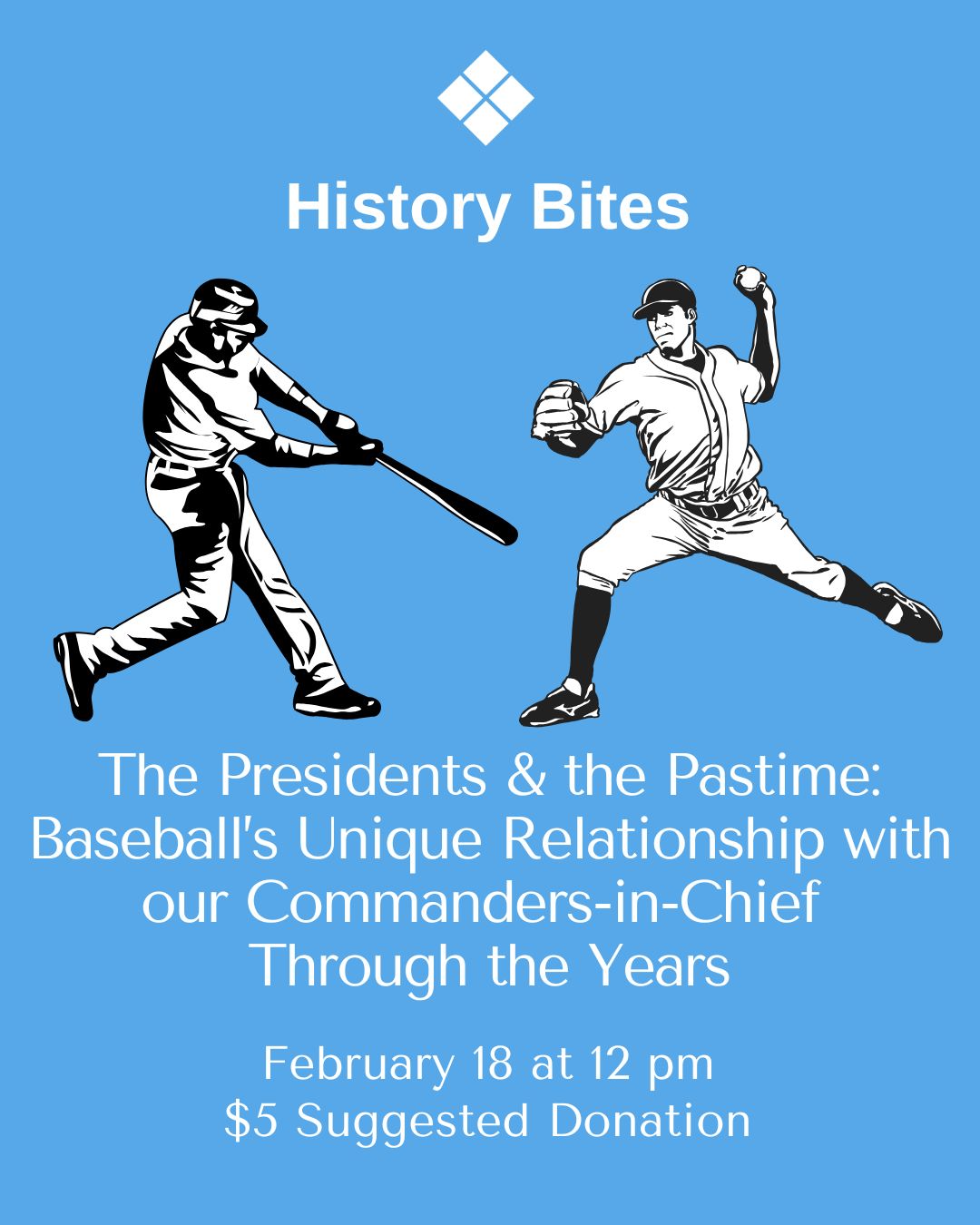 History Bites

The Presidents & the Pastime: Baseball's Unique Relationship with our Commanders-in-Chief Through the Years

February 18 at 12 pm
\$5 Suggested Donation